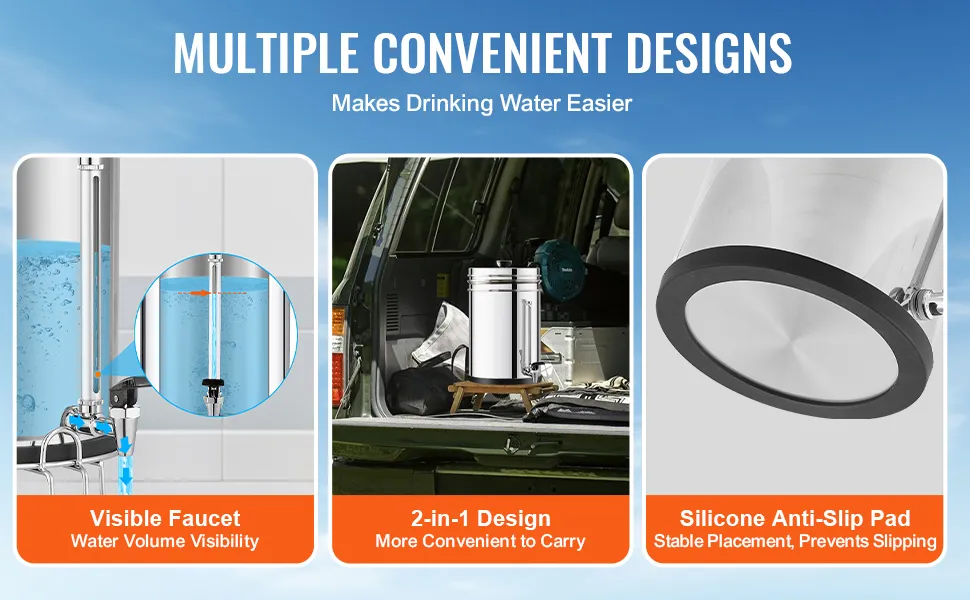 MULTIPLE CONVENIENT DESIGNS

Makes Drinking Water Easier

Visible Faucet
Water Volume Visibility

2-in-1 Design
More Convenient to Carry

Silicone Anti-Slip Pad
Stable Placement, Prevents Slipping